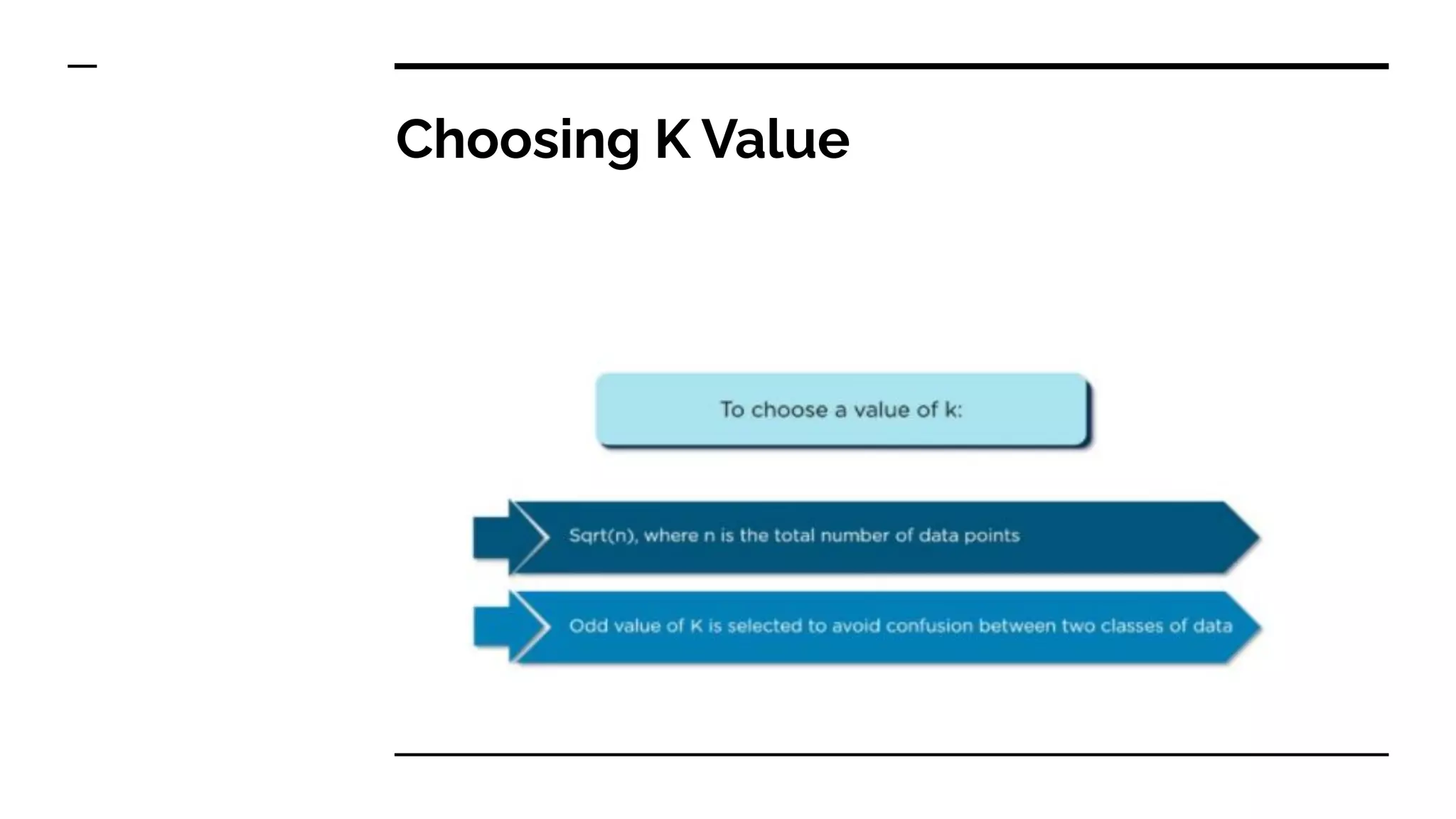 Choosing K Value

To choose a value of k:

Sqrt(n), where n is the total number of data points

Odd value of K is selected to avoid confusion between two classes of data